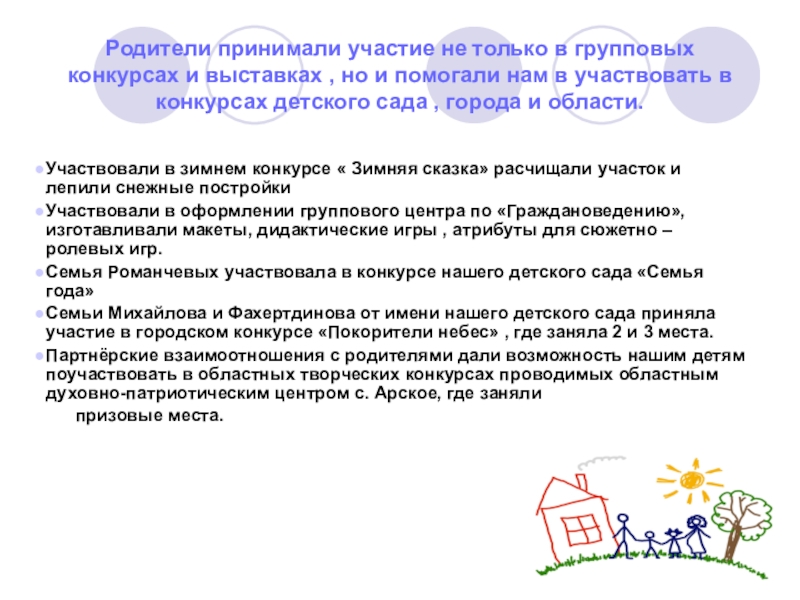 Родители принимали участие не только в групповых конкурсах и выставках , но и помогали нам в участвовать в конкурсах детского сада , города и области.

Участвовали в зимнем конкурсе « Зимняя сказка» расчищали участок и лепили снежные постройки

Участвовали в оформлении группового центра по «Граждановедению», изготавливали макеты, дидактические игры , атрибуты для сюжетно – ролевых игр.

Семья Романчевых участвовала в конкурсе нашего детского сада «Семья года»

Семьи Михайлова и Фахертдинова от имени нашего детского сада приняла участие в городском конкурсе «Покорители небес» , где заняла 2 и 3 места.

Партнёрские взаимоотношения с родителями дали возможность нашим детям поучаствовать в областных творческих конкурсах проводимых областным духовно-патриотическим центром с. Арское, где заняли призовые места.